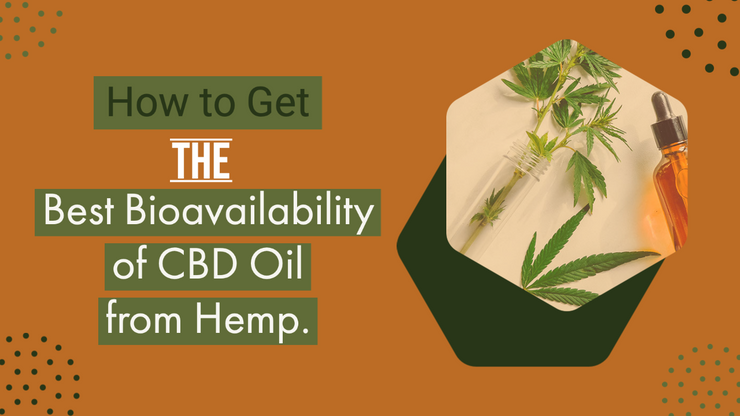 How to Get
THE
Best Bioavailability
of CBD Oil
from Hemp.